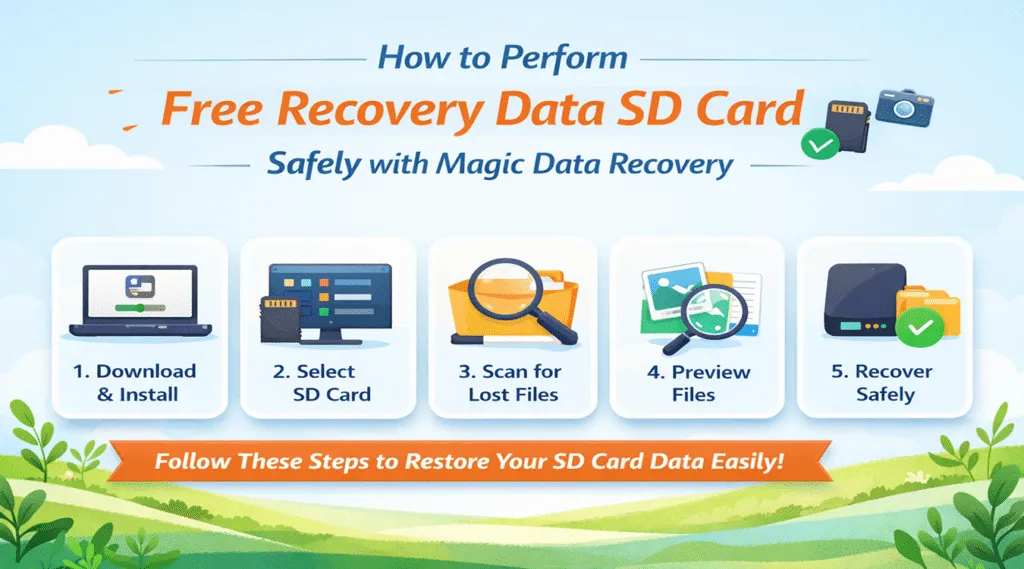 How to Perform

Free Recovery Data SD Card

Safely with Magic Data Recovery

1. Download & Install

2. Select SD Card

3. Scan for Lost Files

4. Preview Files

5. Recover Safely

Follow These Steps to Restore Your SD Card Data Easily!